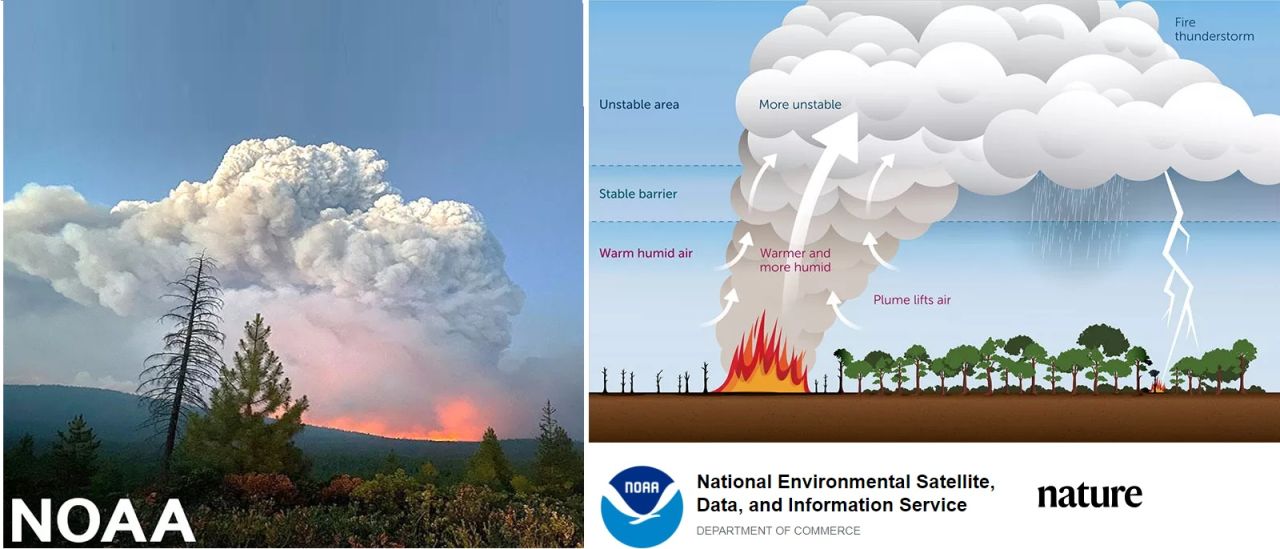 NOAA

Fire thunderstorm

Unstable area

More unstable

Stable barrier

Warm humid air

Warmer and more humid

Plume lifts air

NOAA

National Environmental Satellite, Data, and Information Service

DEPARTMENT OF COMMERCE

nature